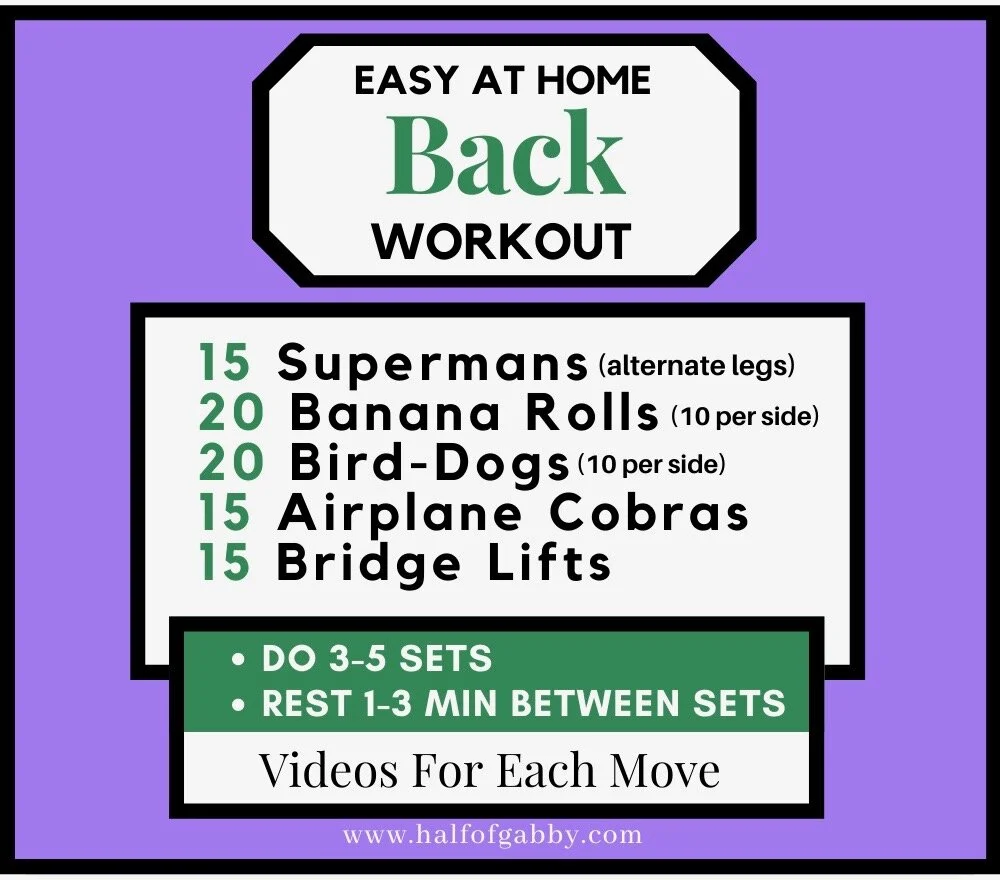 EASY AT HOME
Back
WORKOUT

15 Supermans (alternate legs)
20 Banana Rolls (10 per side)
20 Bird-Dogs (10 per side)
15 Airplane Cobras
15 Bridge Lifts

• DO 3-5 SETS
• REST 1-3 MIN BETWEEN SETS

Videos For Each Move

www.halfofgabby.com